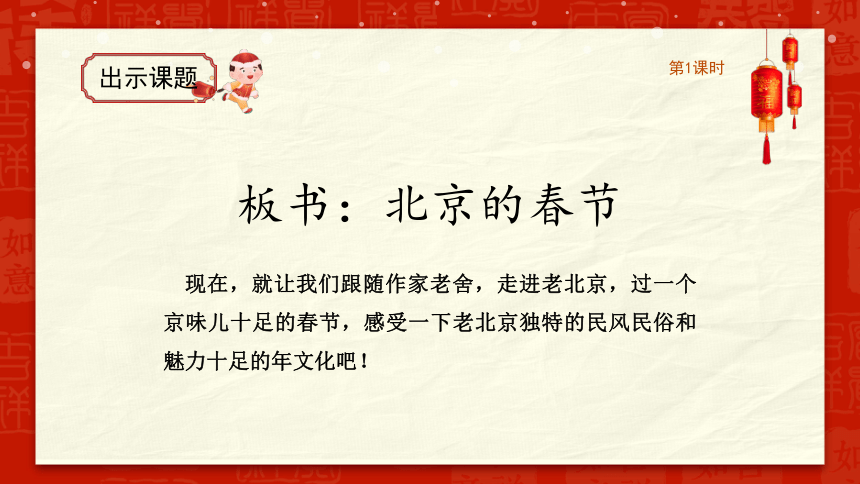 出示课题

第1课时

板书：北京的春节

现在，就让我们跟随作家老舍，走进老北京，过一个京味儿十足的春节，感受一下老北京独特的民风民俗和魅力十足的年文化吧！